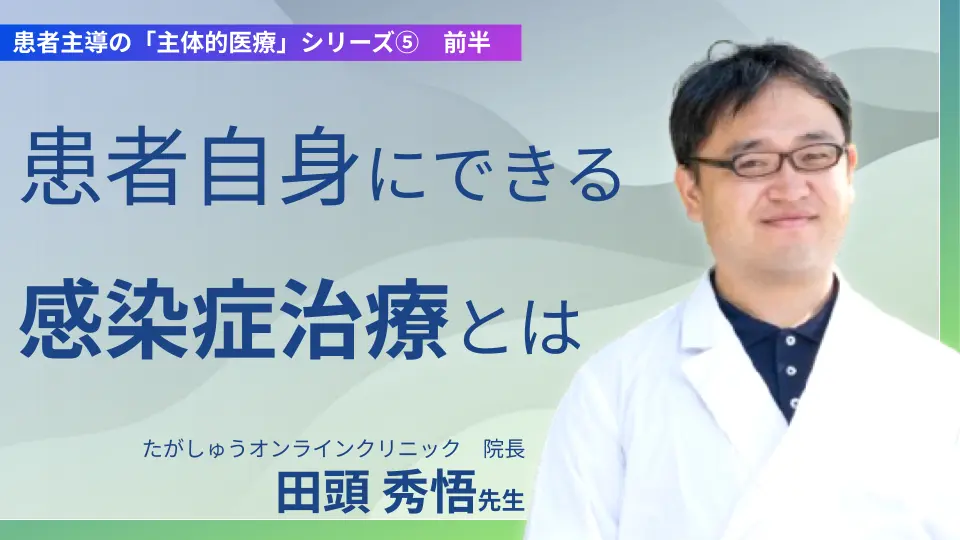 患者主導の「主体的医療」シリーズ⑤　前半

患者自身にできる

感染症治療とは

たがしゅうオンラインクリニック　院長
田頭 秀悟先生